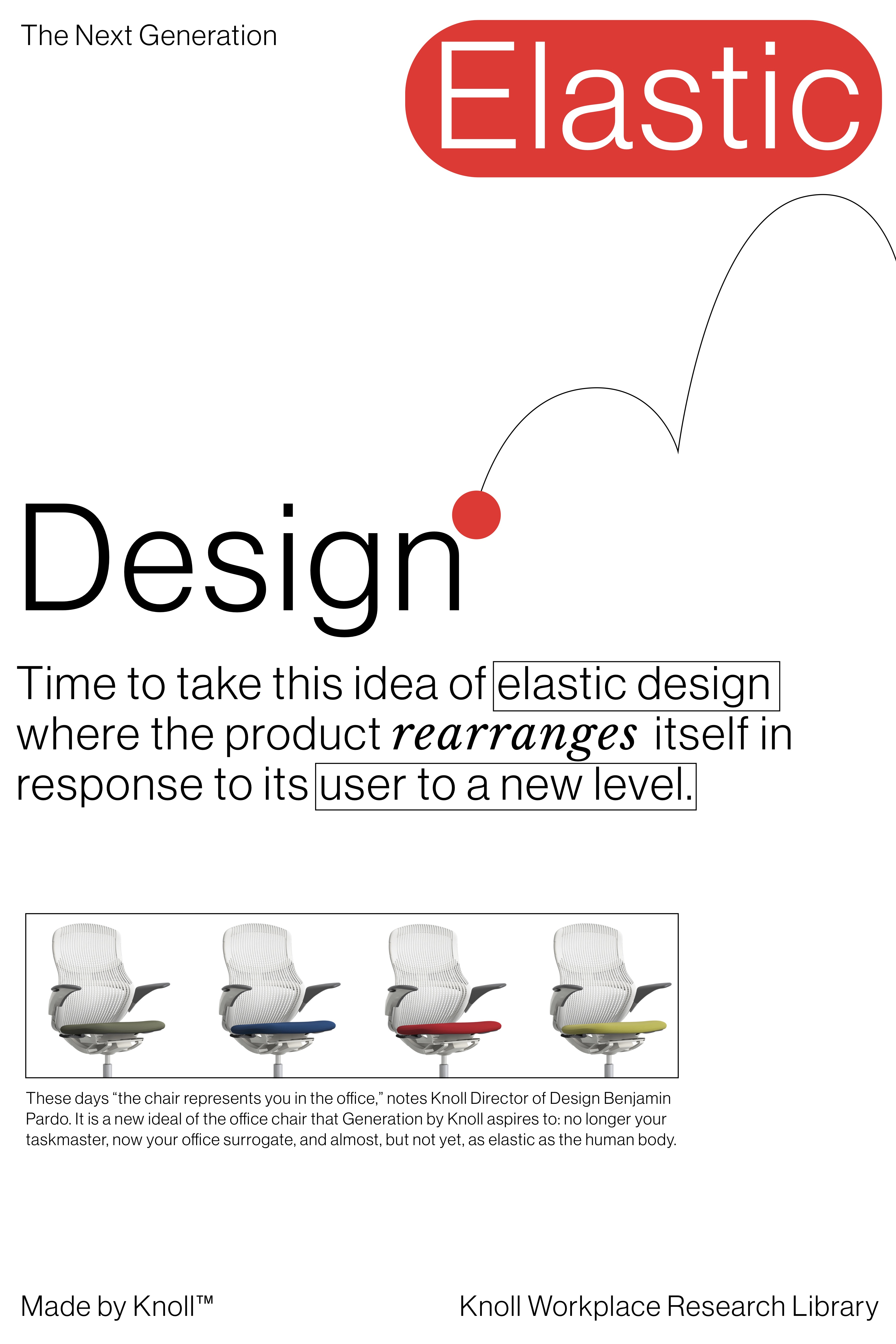 The Next Generation

Elastic

Design

Time to take this idea of elastic design where the product rearranges itself in response to its user to a new level.

These days “the chair represents you in the office,” notes Knoll Director of Design Benjamin Pardo. It is a new ideal of the office chair that Generation by Knoll aspires to: no longer your taskmaster, now your office surrogate, and almost, but not yet, as elastic as the human body.

Made by Knoll™

Knoll Workplace Research Library